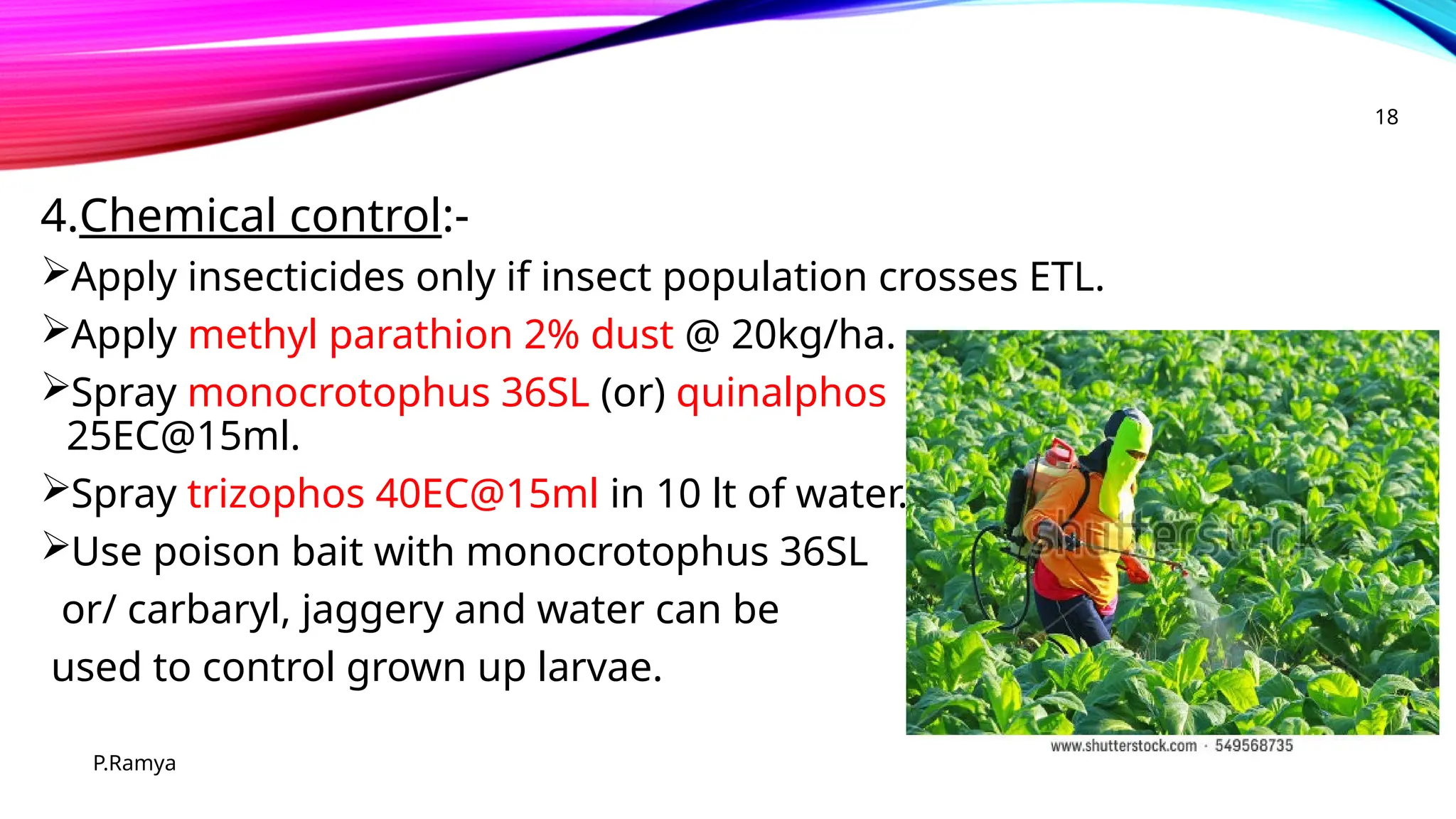 18

4.Chemical control:-

➢Apply insecticides only if insect population crosses ETL.

➢Apply methyl parathion 2% dust @ 20kg/ha.

➢Spray monocrotophus 36SL (or) quinalphos 25EC@15ml.

➢Spray trizophos 40EC@15ml in 10 lt of water.

➢Use poison bait with monocrotophus 36SL or/ carbaryl, jaggery and water can be used to control grown up larvae.

shutterstock

www.shutterstock.com · 549568735

P.Ramya